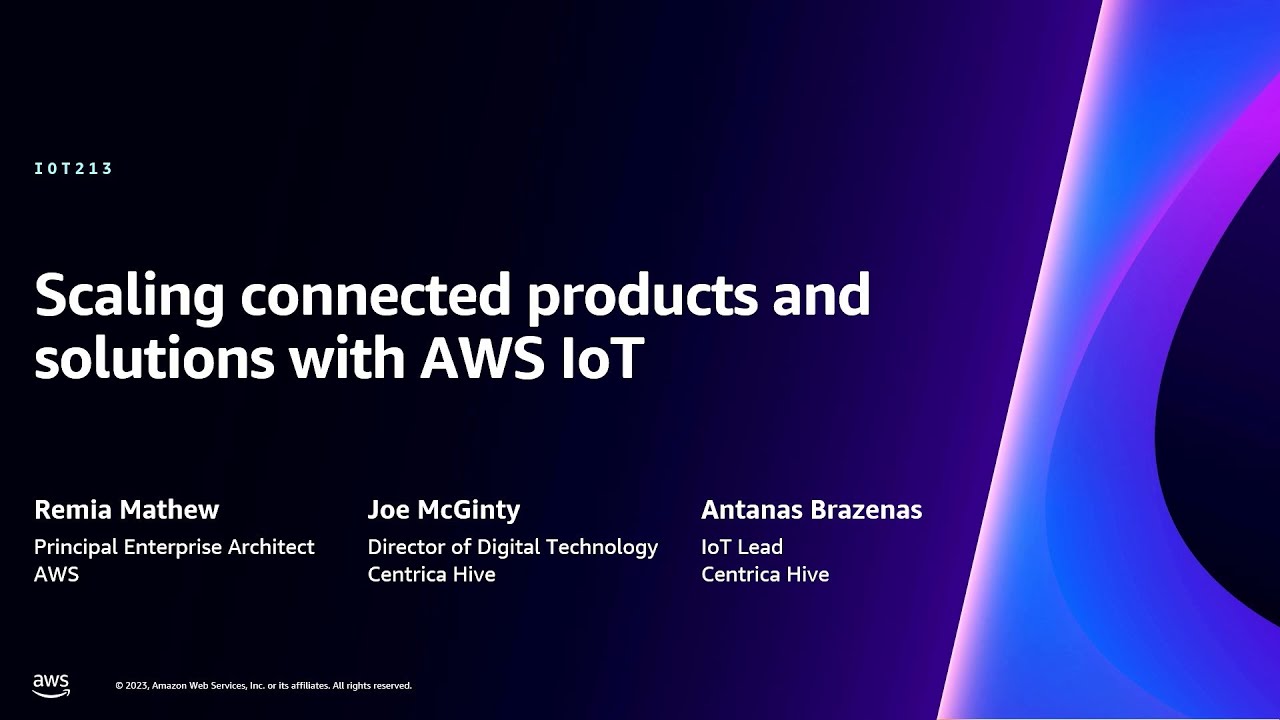 IOT213

Scaling connected products and solutions with AWS IoT

Remia Mathew
Principal Enterprise Architect
AWS

Joe McGinty
Director of Digital Technology
Centrica Hive

Antanas Brazenas
IoT Lead
Centrica Hive

aws

© 2023, Amazon Web Services, Inc. or its affiliates. All rights reserved.